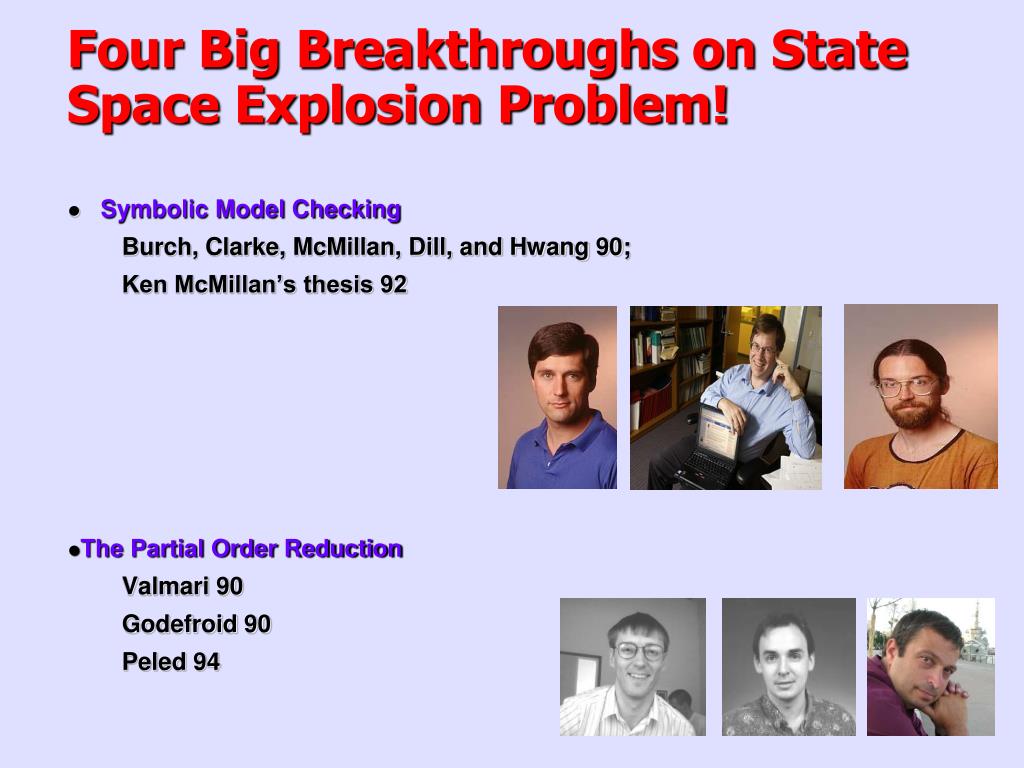 Four Big Breakthroughs on State Space Explosion Problem!

● Symbolic Model Checking

Burch, Clarke, McMillan, Dill, and Hwang 90;

Ken McMillan's thesis 92

●The Partial Order Reduction

Valmari 90

Godefroid 90

Peled 94